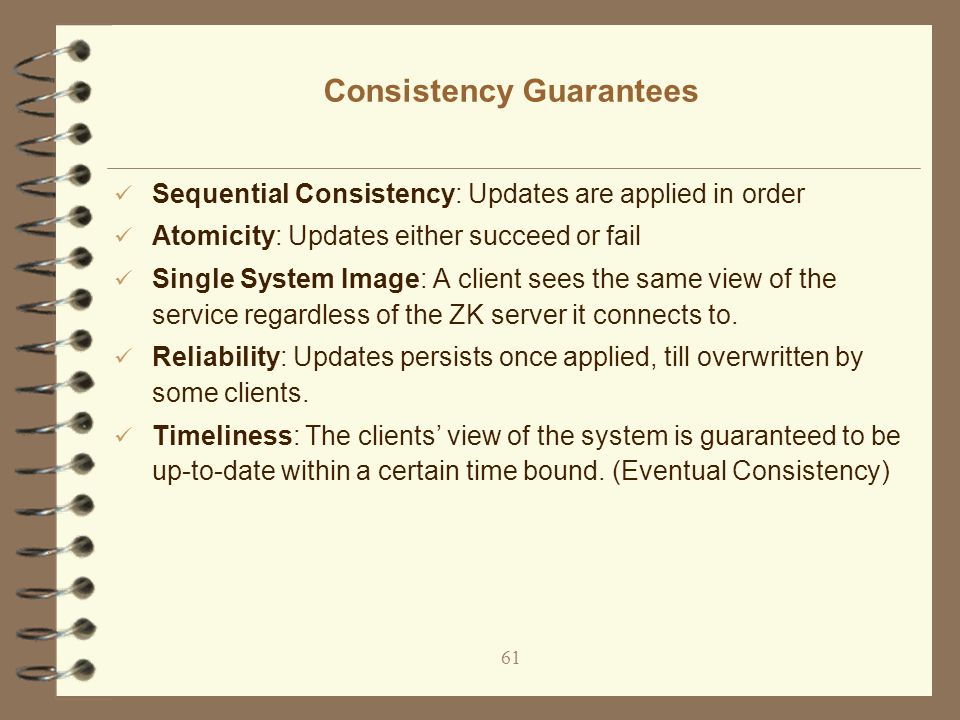 Consistency Guarantees

✓ Sequential Consistency: Updates are applied in order
✓ Atomicity: Updates either succeed or fail
✓ Single System Image: A client sees the same view of the service regardless of the ZK server it connects to.
✓ Reliability: Updates persists once applied, till overwritten by some clients.
✓ Timeliness: The clients' view of the system is guaranteed to be up-to-date within a certain time bound. (Eventual Consistency)

61